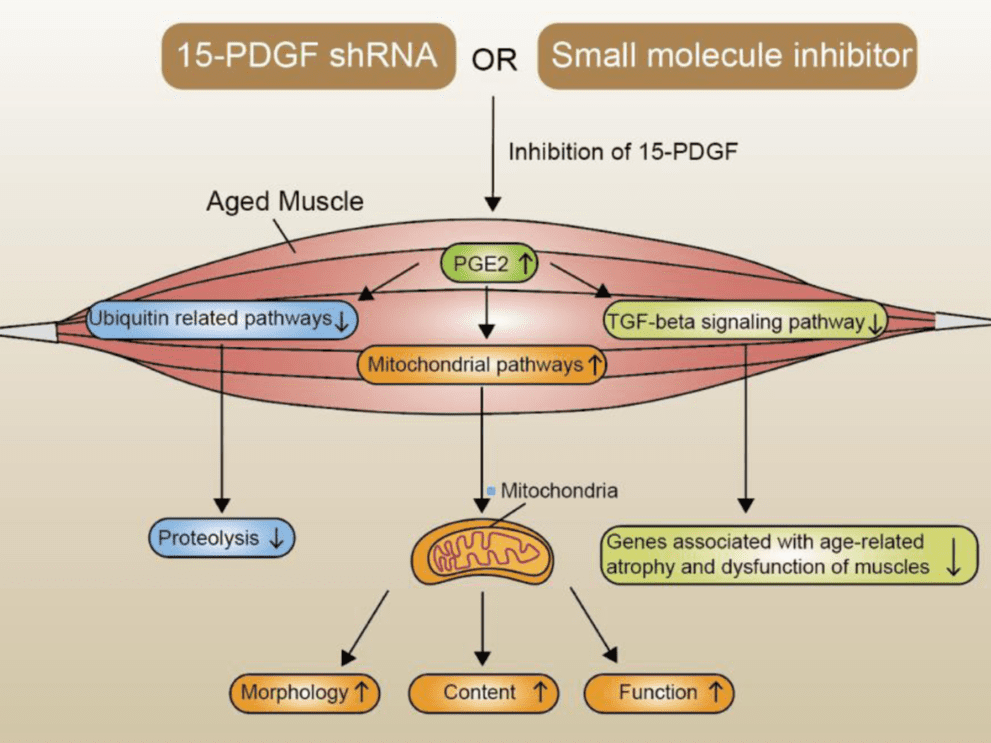 15-PDGF shRNA OR Small molecule inhibitor

Inhibition of 15-PDGF

Aged Muscle

PGE2 ↑

Ubiquitin related pathways ↓

TGF-beta signaling pathway ↓

Mitochondrial pathways ↑

Mitochondria

Proteolysis ↓

Genes associated with age-related atrophy and dysfunction of muscles ↓

Morphology ↑

Content ↑

Function ↑